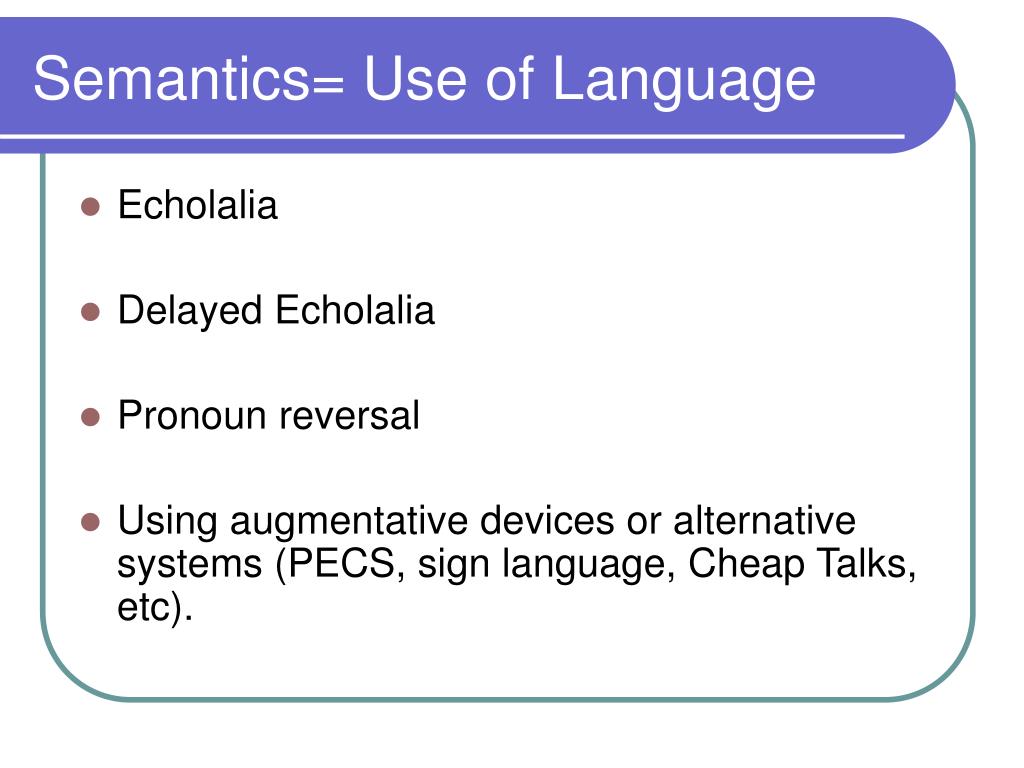 Semantics= Use of Language

- Echolalia
- Delayed Echolalia
- Pronoun reversal
- Using augmentative devices or alternative systems (PECS, sign language, Cheap Talks, etc).